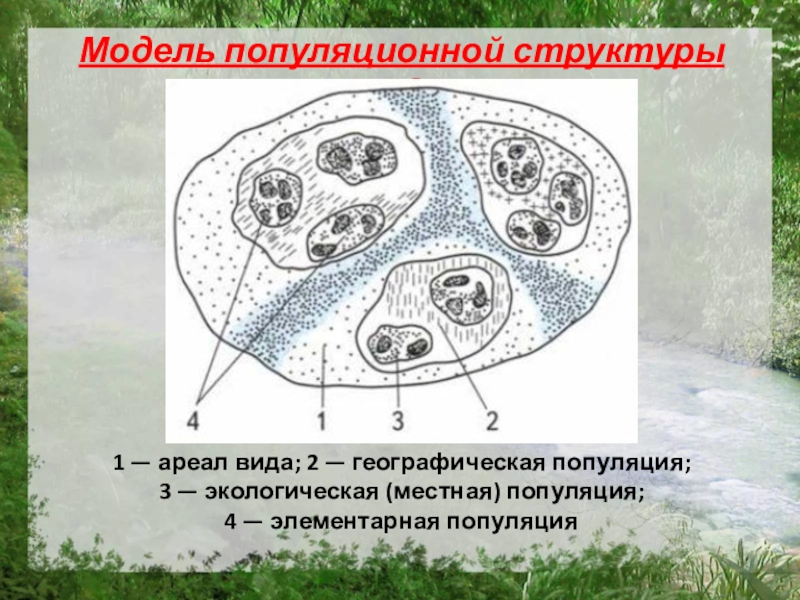 Модель популяционной структуры

4 1 3 2

1 — ареал вида; 2 — географическая популяция;
3 — экологическая (местная) популяция;
4 — элементарная популяция